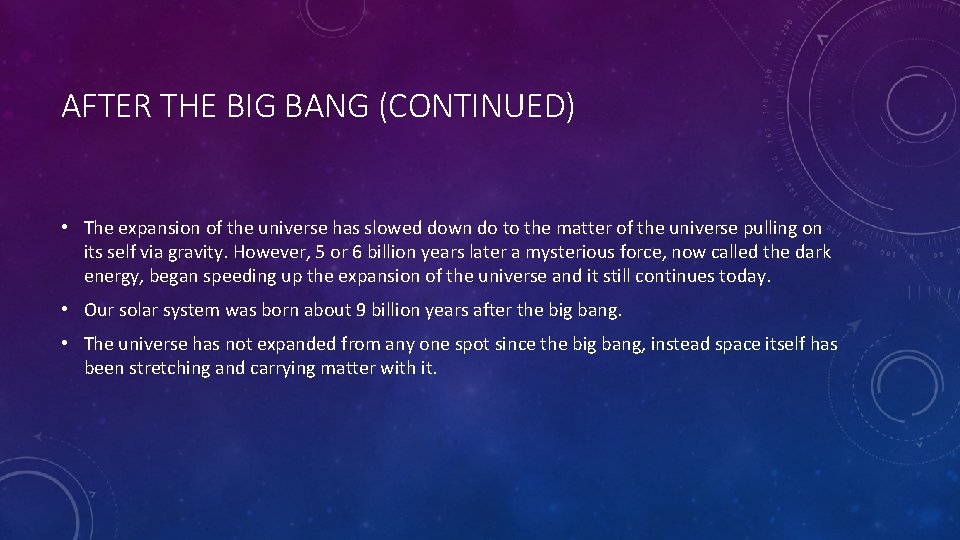 AFTER THE BIG BANG (CONTINUED)

• The expansion of the universe has slowed down do to the matter of the universe pulling on its self via gravity. However, 5 or 6 billion years later a mysterious force, now called the dark energy, began speeding up the expansion of the universe and it still continues today.

• Our solar system was born about 9 billion years after the big bang.

• The universe has not expanded from any one spot since the big bang, instead space itself has been stretching and carrying matter with it.